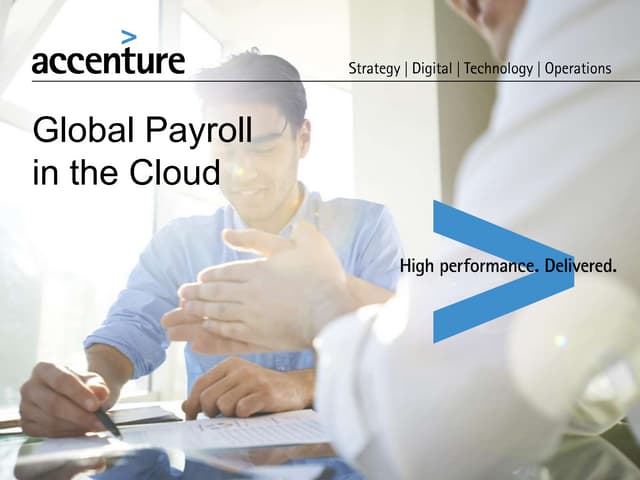 accenture

Strategy | Digital | Technology | Operations

Global Payroll in the Cloud

High performance. Delivered.